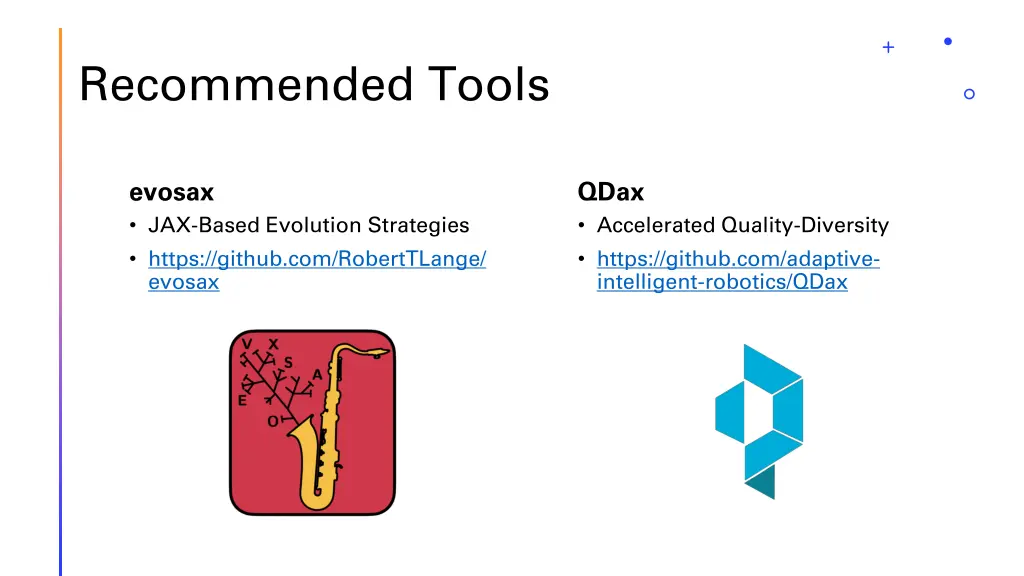 Recommended Tools

evosax
• JAX-Based Evolution Strategies
• https://github.com/RobertTLange/evosax

V X S A E O

QDax
• Accelerated Quality-Diversity
• https://github.com/adaptive-intelligent-robotics/QDax